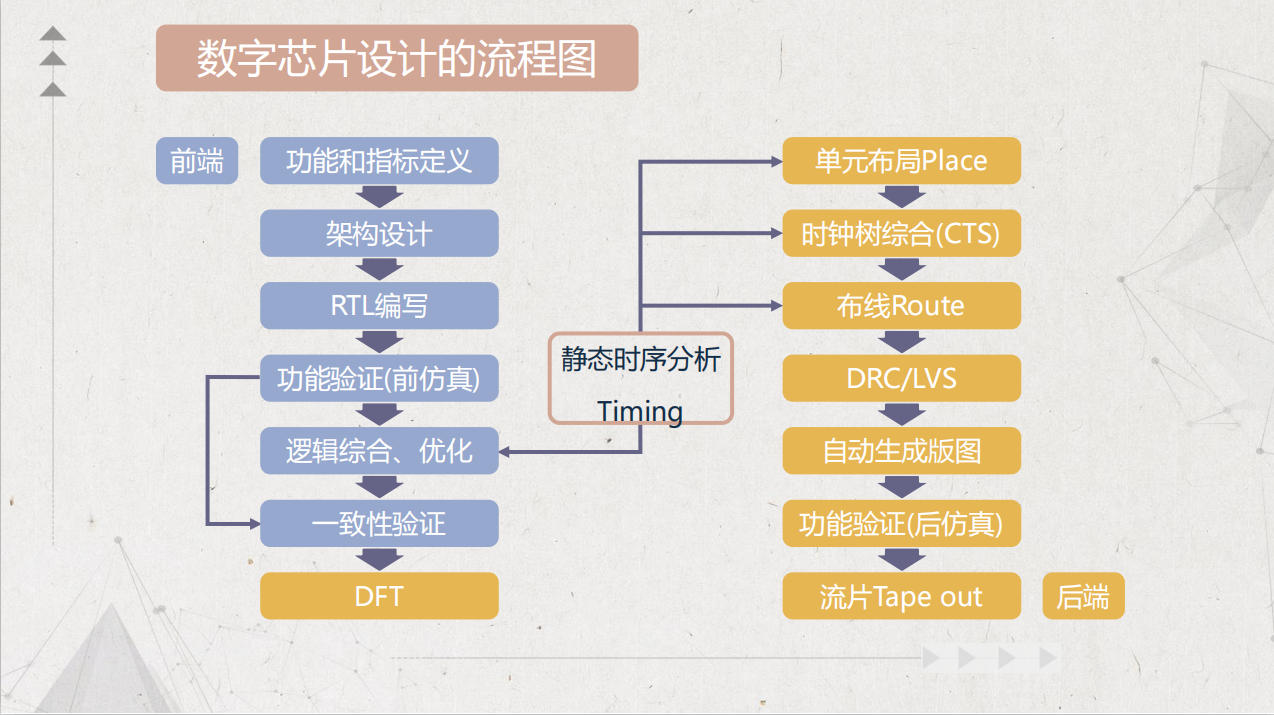 数字芯片设计的流程图

前端

功能和指标定义

架构设计

RTL编写

功能验证(前仿真)

逻辑综合、优化

一致性验证

DFT

静态时序分析
Timing

单元布局Place

时钟树综合(CTS)

布线Route

DRC/LVS

自动生成版图

功能验证(后仿真)

流片Tape out

后端